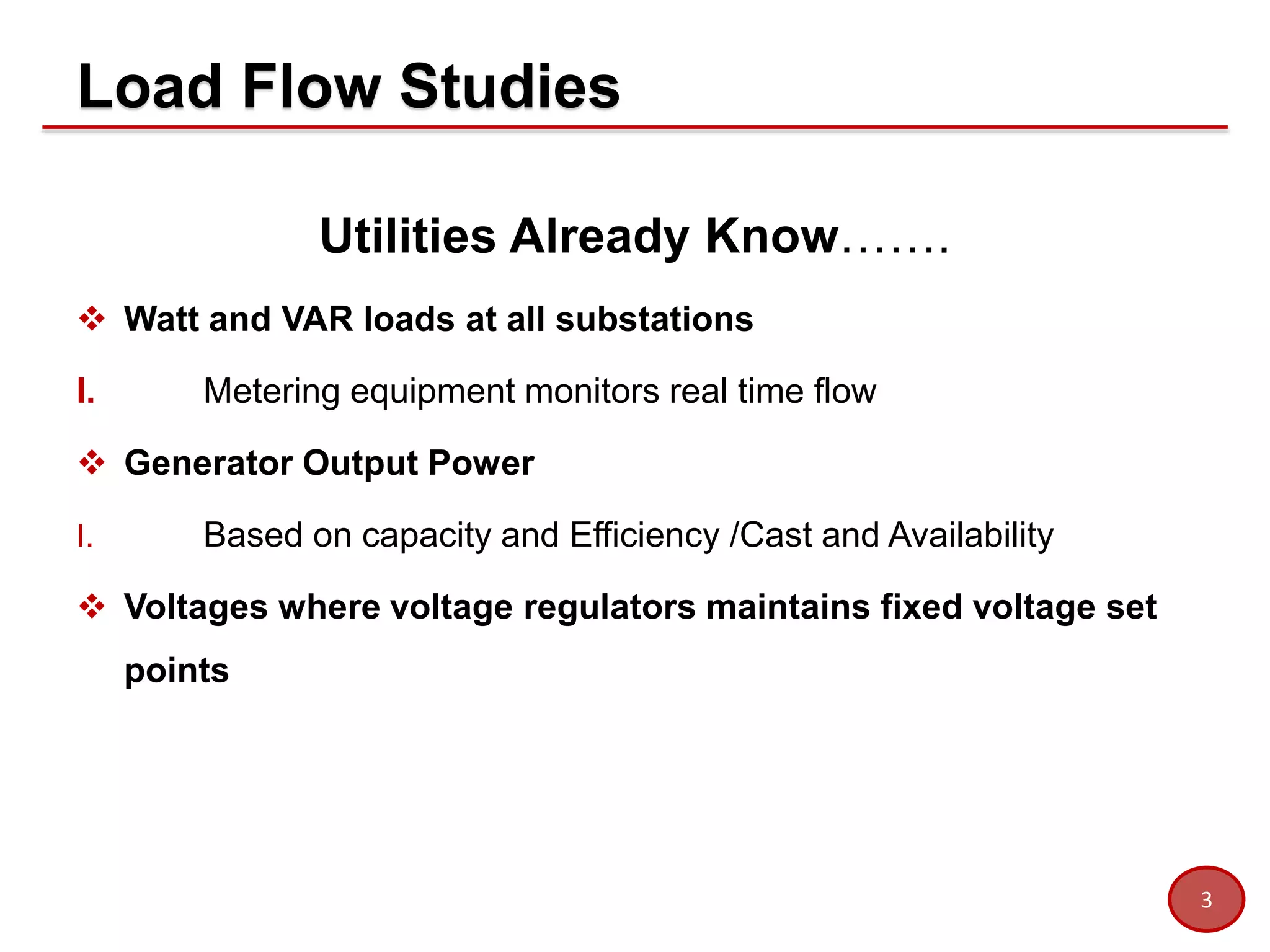 Load Flow Studies

Utilities Already Know…….

❖ Watt and VAR loads at all substations

I. Metering equipment monitors real time flow

❖ Generator Output Power

I. Based on capacity and Efficiency /Cast and Availability

❖ Voltages where voltage regulators maintains fixed voltage set points

3